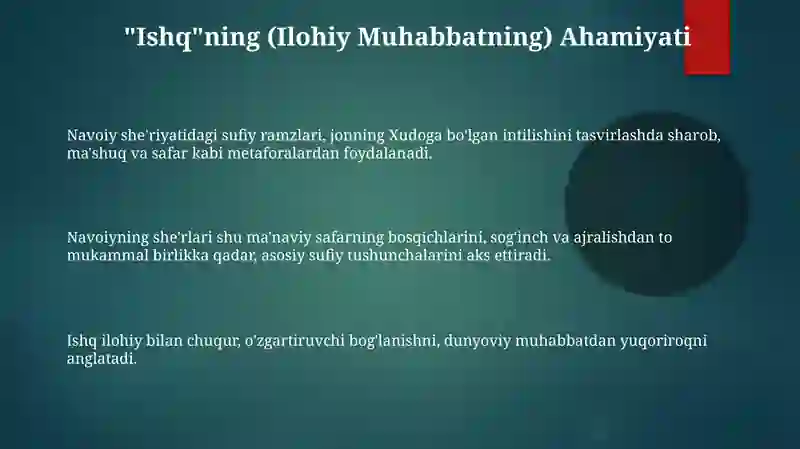 "Ishq"ning (Ilohiy Muhabbatning) Ahamiyati

Navoiy she'riyatidagi sufiy ramzlari, jonning Xudoga bo'lgan intilishini tasvirlashda sharob, ma'shuq va safar kabi metaforalardan foydalanadi.

Navoiyning she'rlari shu ma'naviy safarning bosqichlarini, sog'inch va ajralishdan to mukammal birlikka qadar, asosiy sufiy tushunchalarini aks ettiradi.

Ishq ilohiy bilan chuqur, o'zgartiruvchi bog'lanishni, dunyoviy muhabbatdan yuqoriroqni anglatadi.